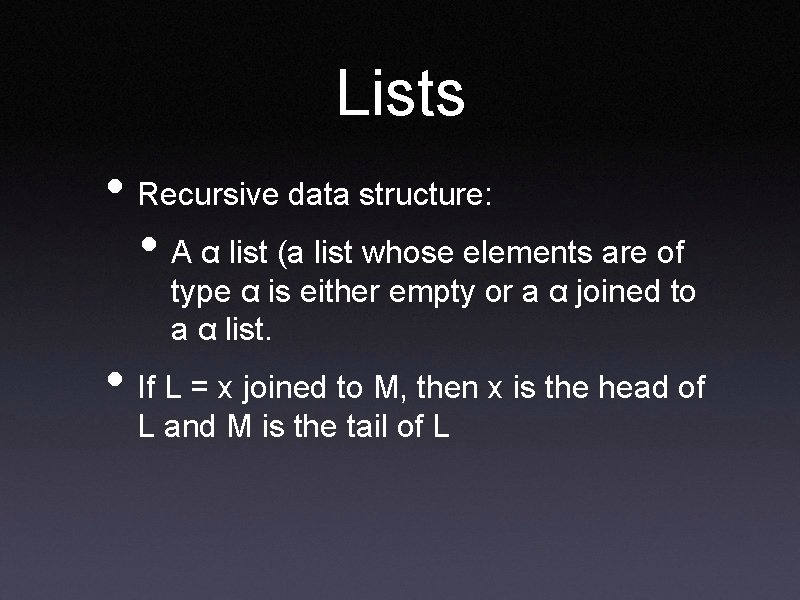 Lists

• Recursive data structure:

• A α list (a list whose elements are of type α is either empty or a α joined to a α list.

• If L = x joined to M, then x is the head of L and M is the tail of L